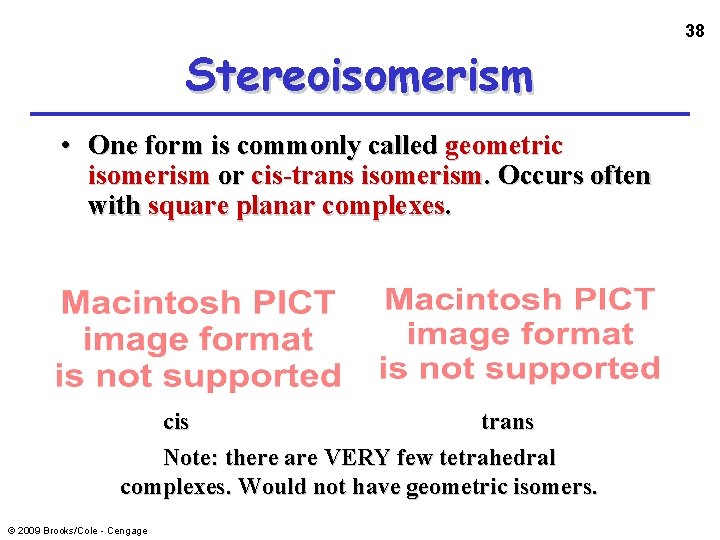 38

Stereoisomerism

• One form is commonly called geometric isomerism or cis-trans isomerism. Occurs often with square planar complexes.

Macintosh PICT image format is not supported

Macintosh PICT image format is not supported

cis

trans

Note: there are VERY few tetrahedral complexes. Would not have geometric isomers.

© 2009 Brooks/Cole - Cengage